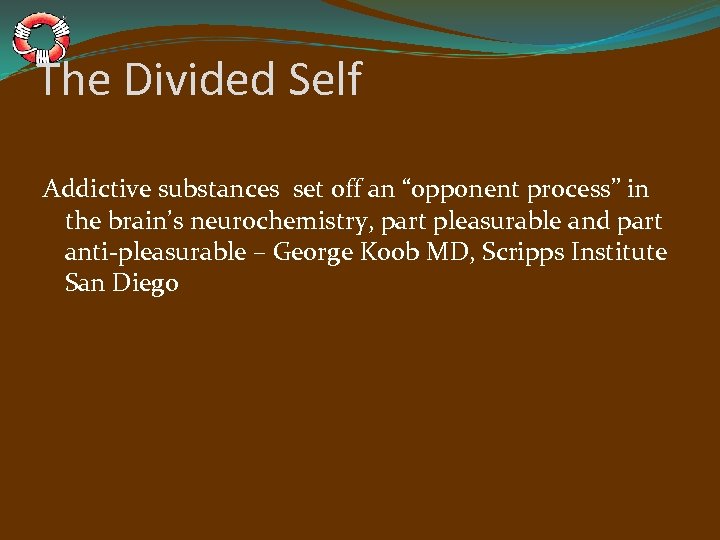 The Divided Self

Addictive substances set off an “opponent process” in the brain’s neurochemistry, part pleasurable and part anti-pleasurable – George Koob MD, Scripps Institute San Diego